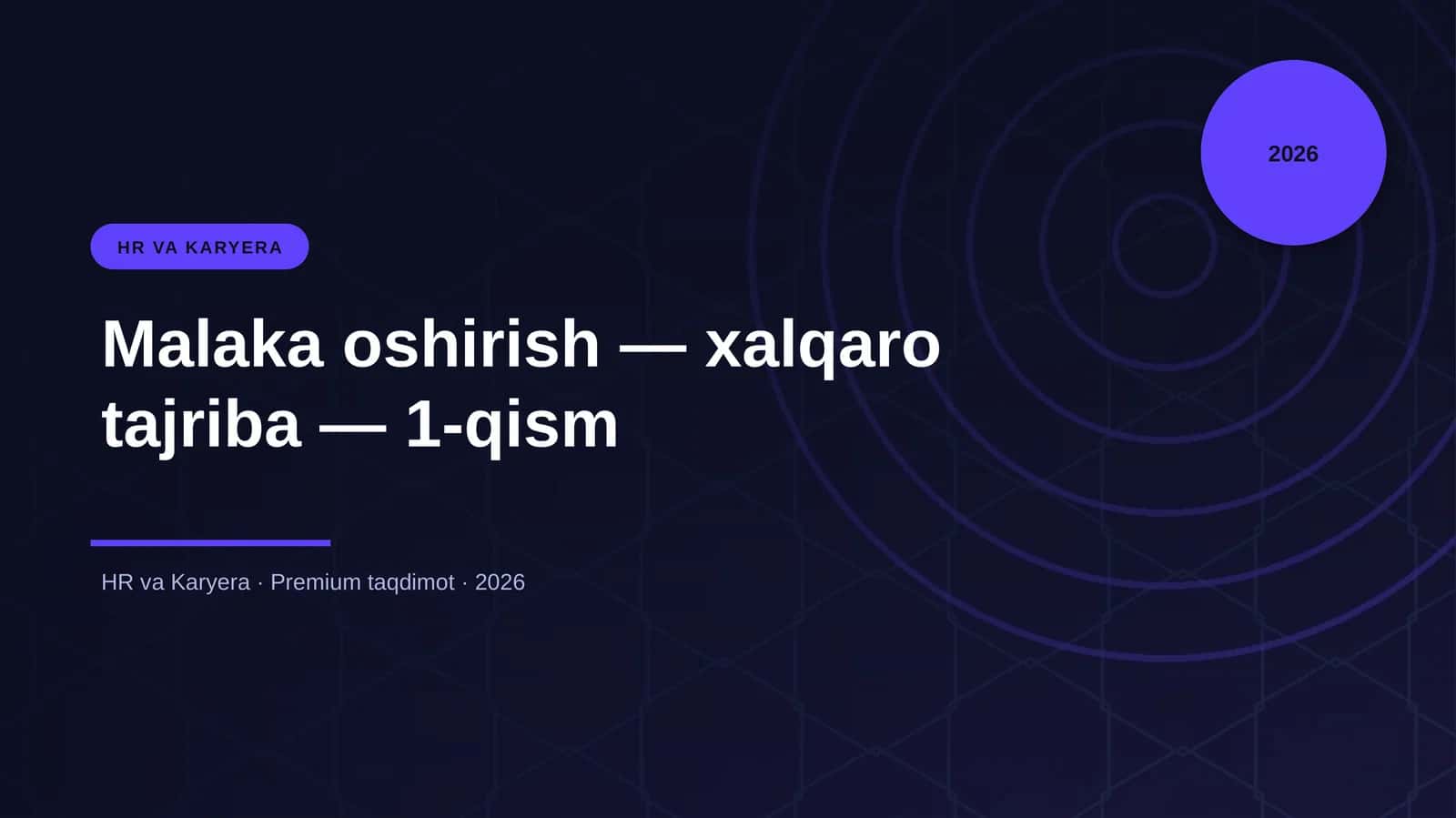 2026

HR VA KARYERA

Malaka oshirish — xalqaro tajriba — 1-qism

HR va Karyera · Premium taqdimot · 2026